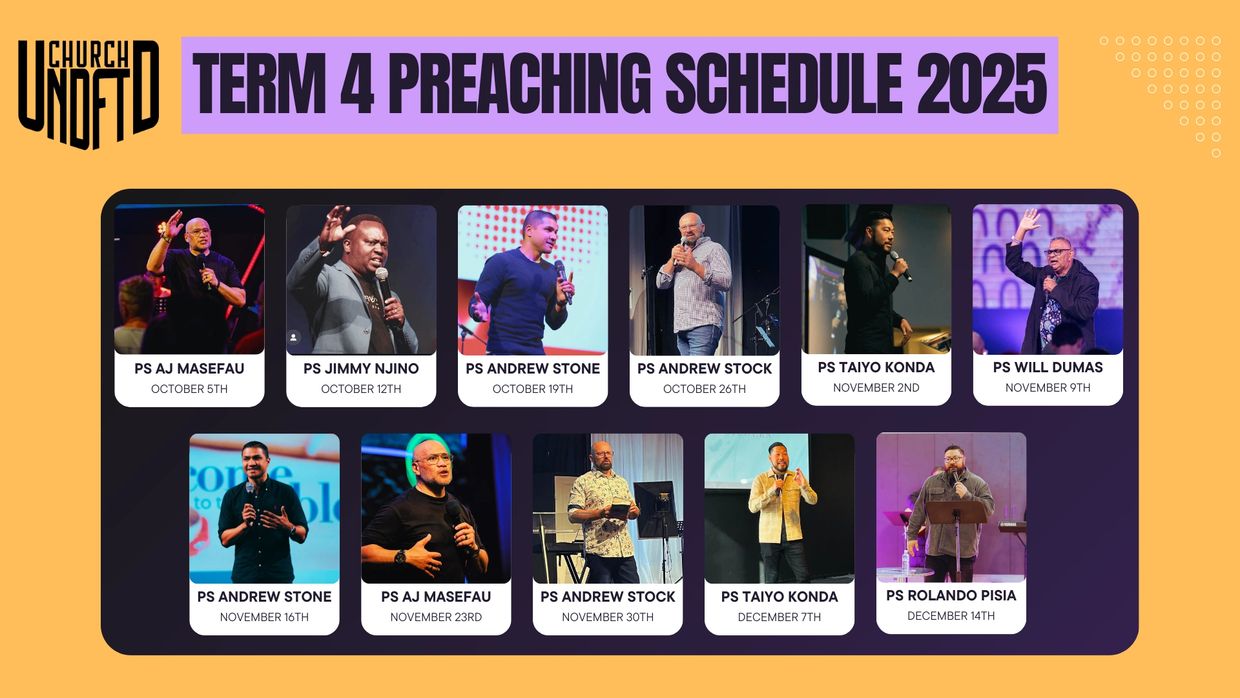 CHURCH UNDFTD

TERM 4 PREACHING SCHEDULE 2025

PS AJ MASEFAU
OCTOBER 5TH

PS JIMMY NJINO
OCTOBER 12TH

PS ANDREW STONE
OCTOBER 19TH

PS ANDREW STOCK
OCTOBER 26TH

PS TAIYO KONDA
NOVEMBER 2ND

PS WILL DUMAS
NOVEMBER 9TH

PS ANDREW STONE
NOVEMBER 16TH

PS AJ MASEFAU
NOVEMBER 23RD

PS ANDREW STOCK
NOVEMBER 30TH

PS TAIYO KONDA
DECEMBER 7TH

PS ROLANDO PISIA
DECEMBER 14TH